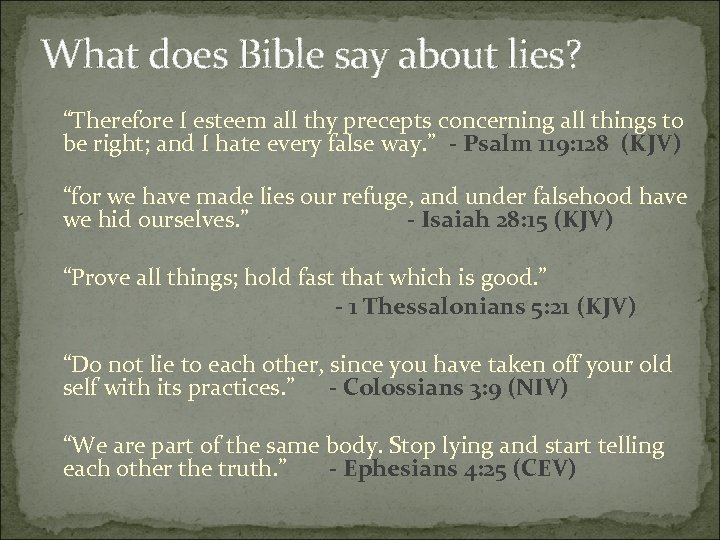 What does Bible say about lies?

“Therefore I esteem all thy precepts concerning all things to be right; and I hate every false way.” - Psalm 119:128 (KJV)

“for we have made lies our refuge, and under falsehood have we hid ourselves.” - Isaiah 28:15 (KJV)

“Prove all things; hold fast that which is good.”
- 1 Thessalonians 5:21 (KJV)

“Do not lie to each other, since you have taken off your old self with its practices.” - Colossians 3:9 (NIV)

“We are part of the same body. Stop lying and start telling each other the truth.” - Ephesians 4:25 (CEV)